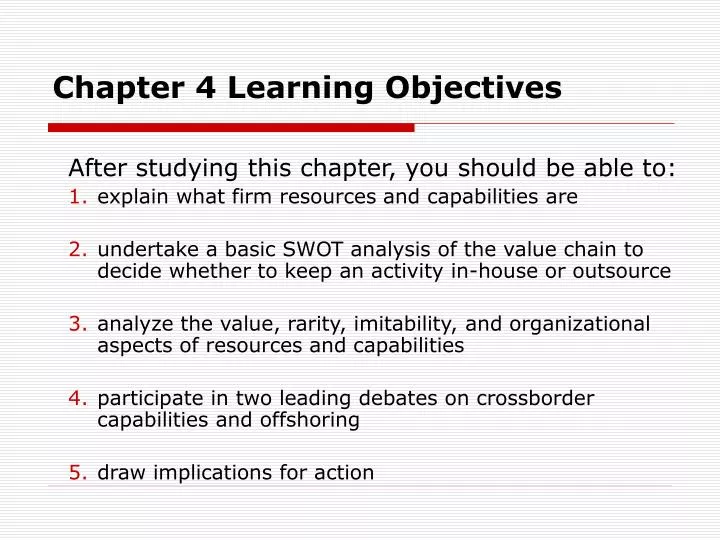 Chapter 4 Learning Objectives

After studying this chapter, you should be able to:

1. explain what firm resources and capabilities are

2. undertake a basic SWOT analysis of the value chain to decide whether to keep an activity in-house or outsource

3. analyze the value, rarity, imitability, and organizational aspects of resources and capabilities

4. participate in two leading debates on crossborder capabilities and offshoring

5. draw implications for action